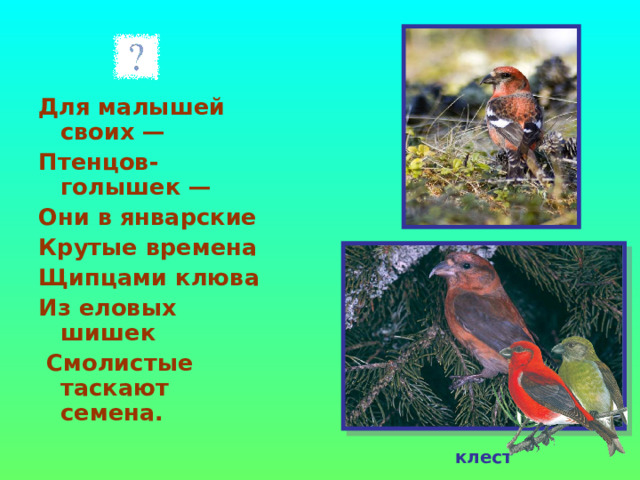 ?

Для малышей своих —
Птенцов-голышек —
Они в январские
Крутые времена
Щипцами клюва
Из еловых шишек
Смолистые таскают семена.

клест